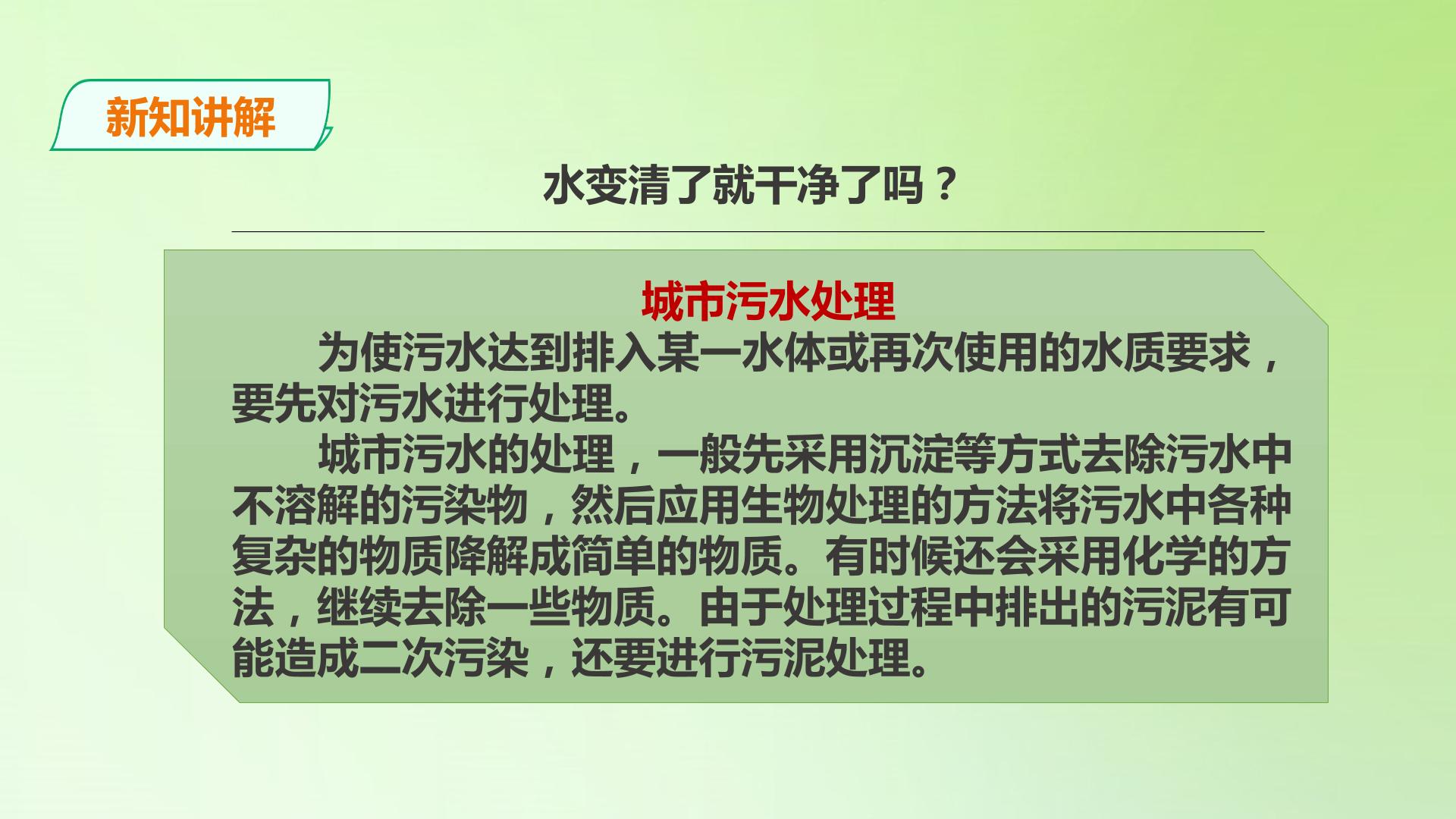 新知讲解

水变清了就干净了吗？

城市污水处理

为使污水达到排入某一水体或再次使用的水质要求，要先对污水进行处理。

城市污水的处理，一般先采用沉淀等方式去除污水中不溶解的污染物，然后应用生物处理的方法将污水中各种复杂的物质降解成简单的物质。有时候还会采用化学的方法，继续去除一些物质。由于处理过程中排出的污泥有可能造成二次污染，还要进行污泥处理。